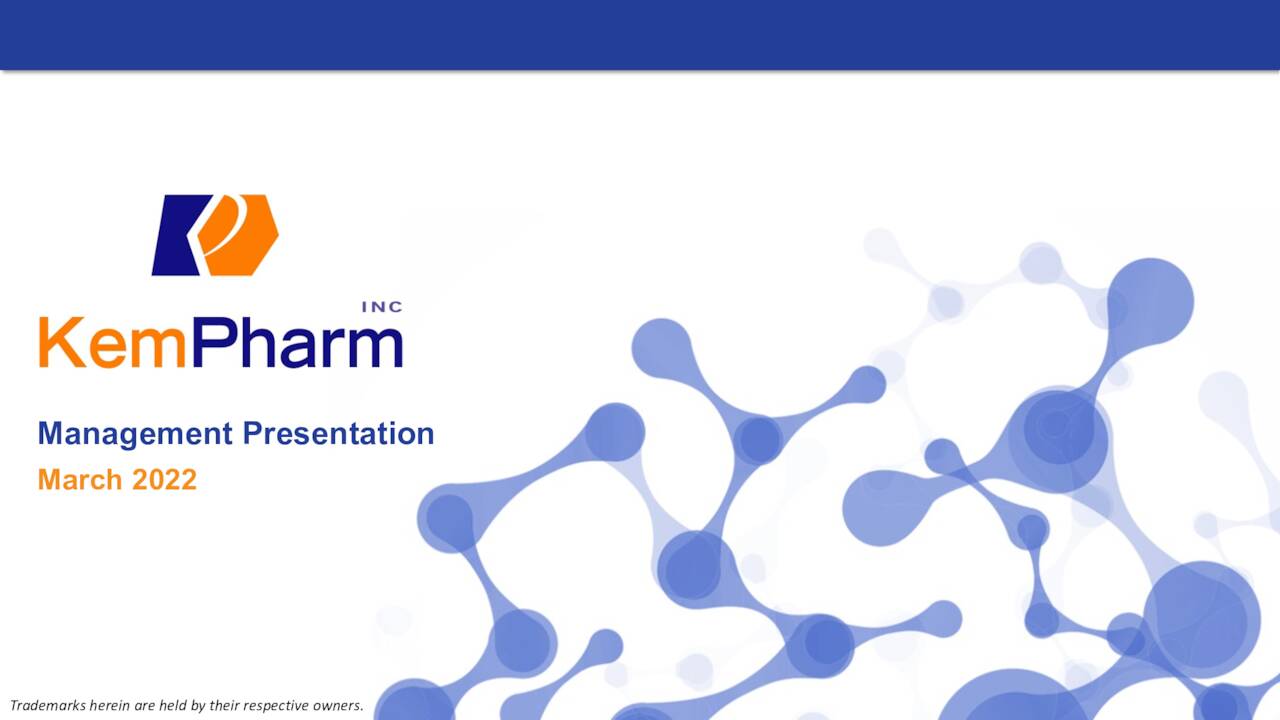 INC
KemPharm

Management Presentation
March 2022

Trademarks herein are held by their respective owners.